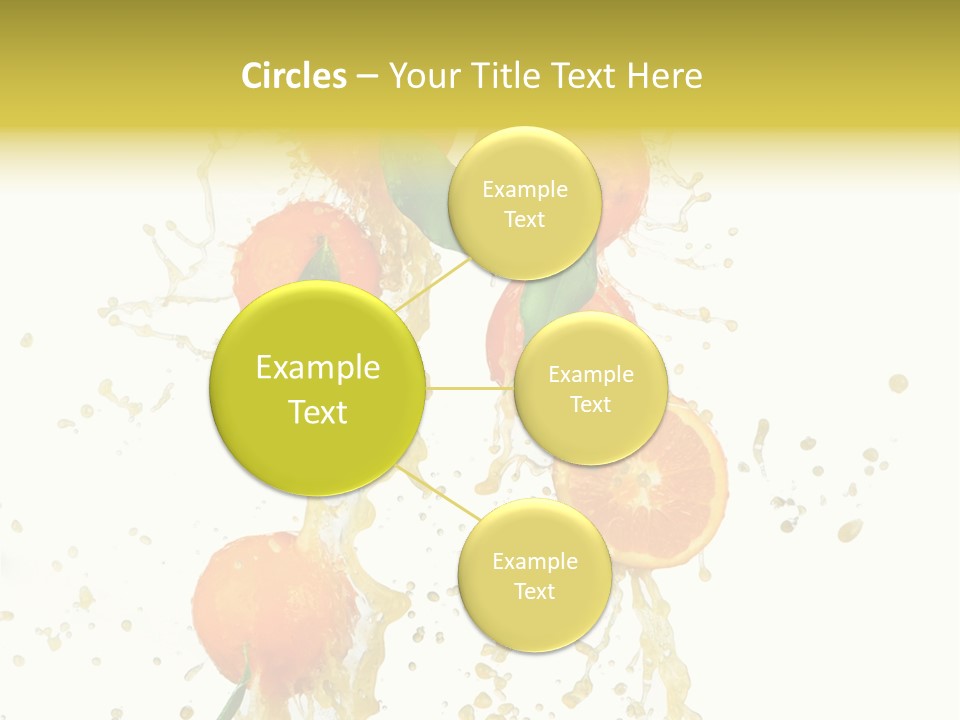 Circles – Your Title Text Here

Example Text

Example Text

Example Text

Example Text